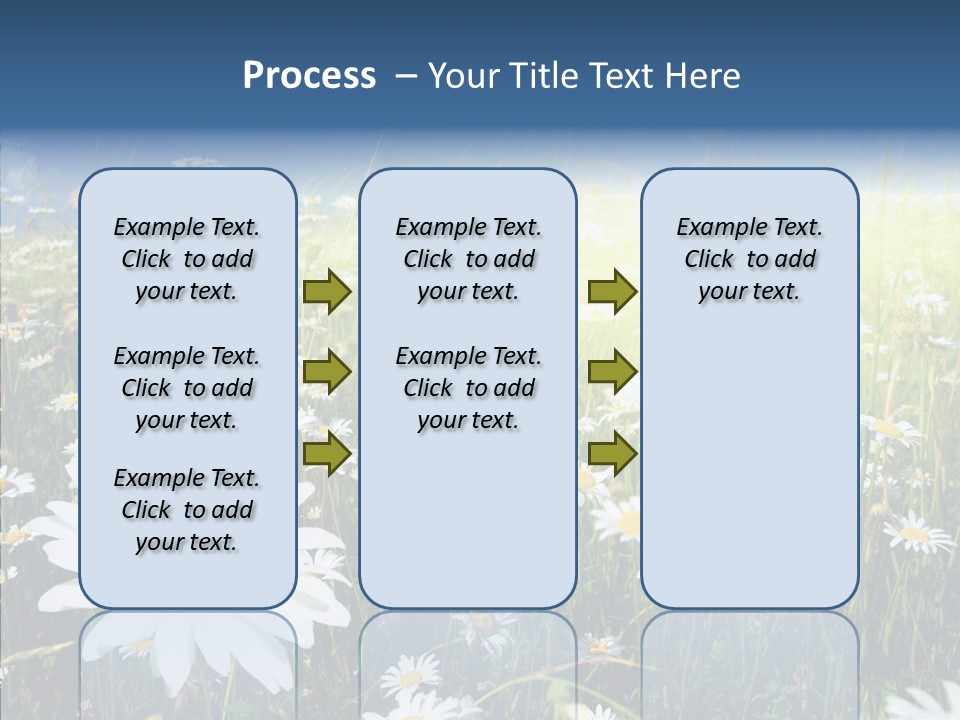 Process – Your Title Text Here

Example Text. Click to add your text.

Example Text. Click to add your text.

Example Text. Click to add your text.

Example Text. Click to add your text.

Example Text. Click to add your text.

Example Text. Click to add your text.